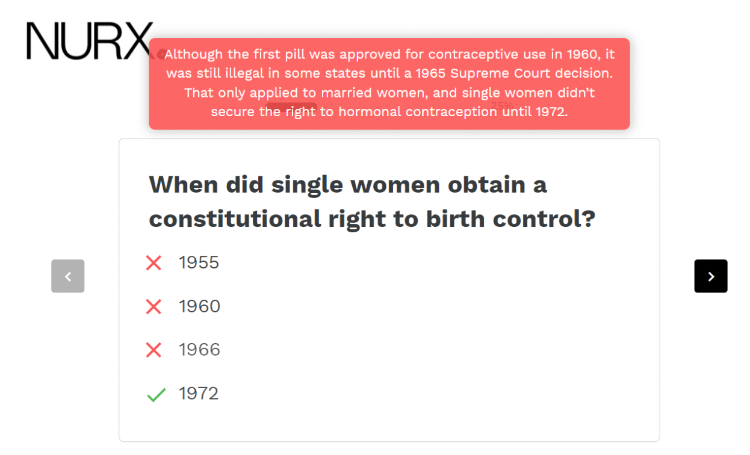 NURX

Although the first pill was approved for contraceptive use in 1960, it was still illegal in some states until a 1965 Supreme Court decision. That only applied to married women, and single women didn't secure the right to hormonal contraception until 1972.

When did single women obtain a constitutional right to birth control?

1955

1960

1966

1972